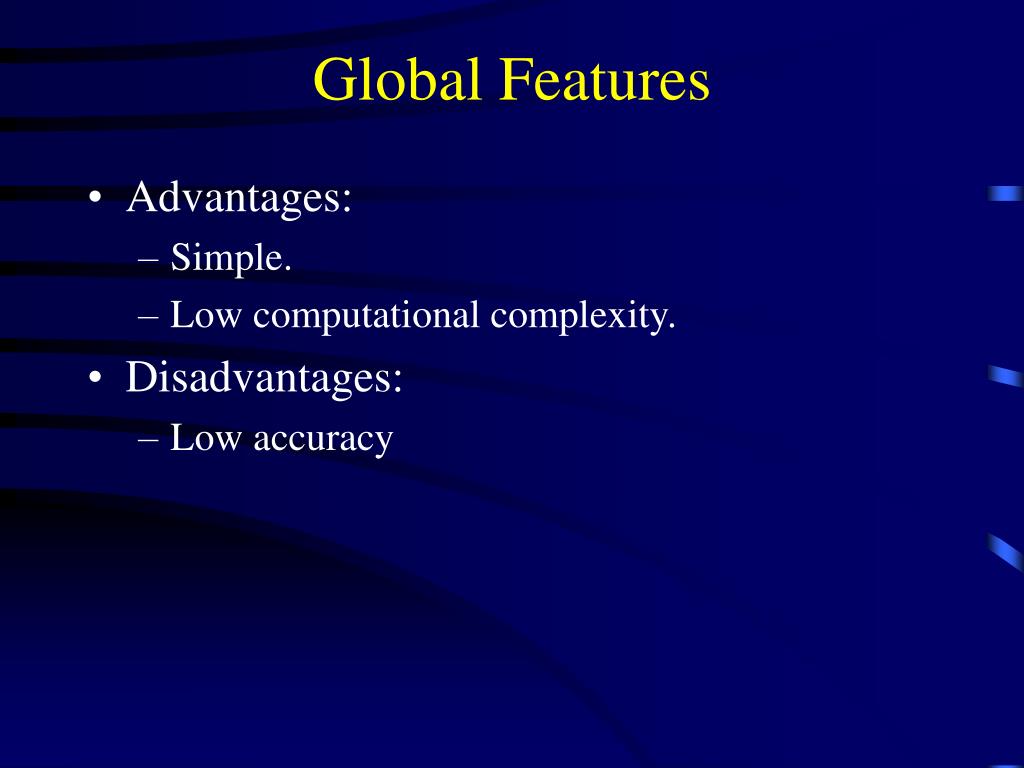 Global Features

• Advantages:
– Simple.
– Low computational complexity.
• Disadvantages:
– Low accuracy